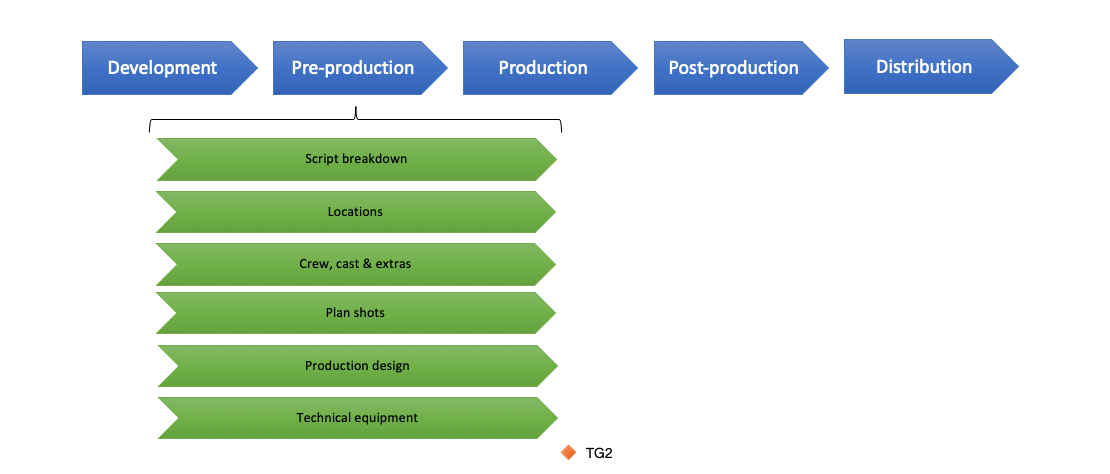 Development
Pre-production
Production
Post-production
Distribution

Script breakdown
Locations
Crew, cast & extras
Plan shots
Production design
Technical equipment

TG2